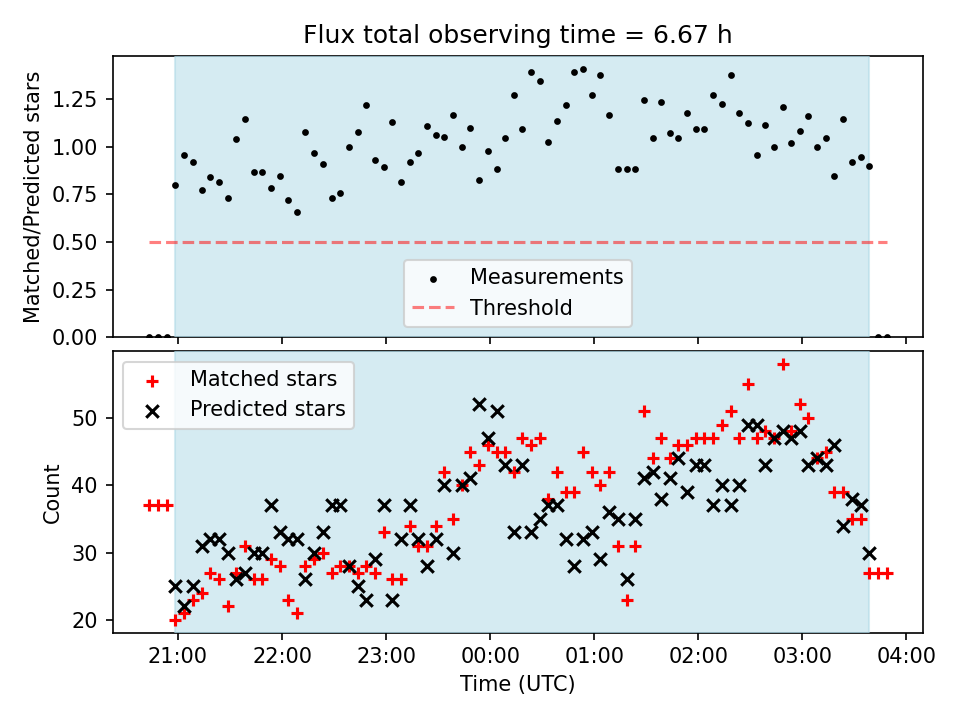 Flux total observing time = 6.67 h

Matched/Predicted stars

1.25
1.00
0.75
0.50
0.25
0.00

Measurements
Threshold

Matched stars
Predicted stars

Count

50
40
30
20

21:00
22:00
23:00
00:00
01:00
02:00
03:00
04:00

Time (UTC)